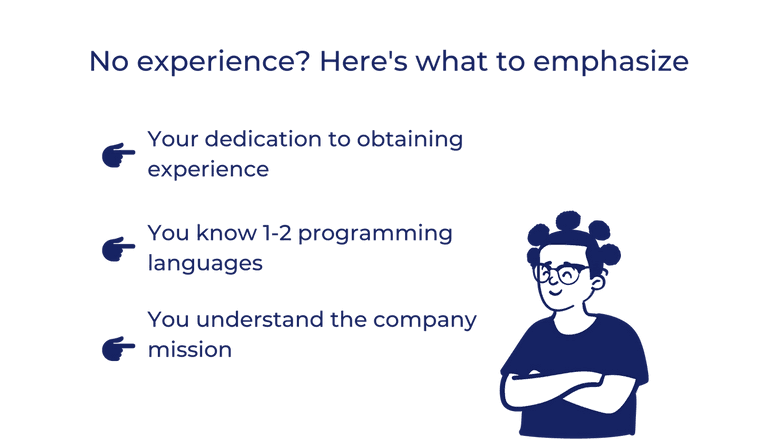 No experience? Here's what to emphasize

Your dedication to obtaining experience

You know 1-2 programming languages

You understand the company mission